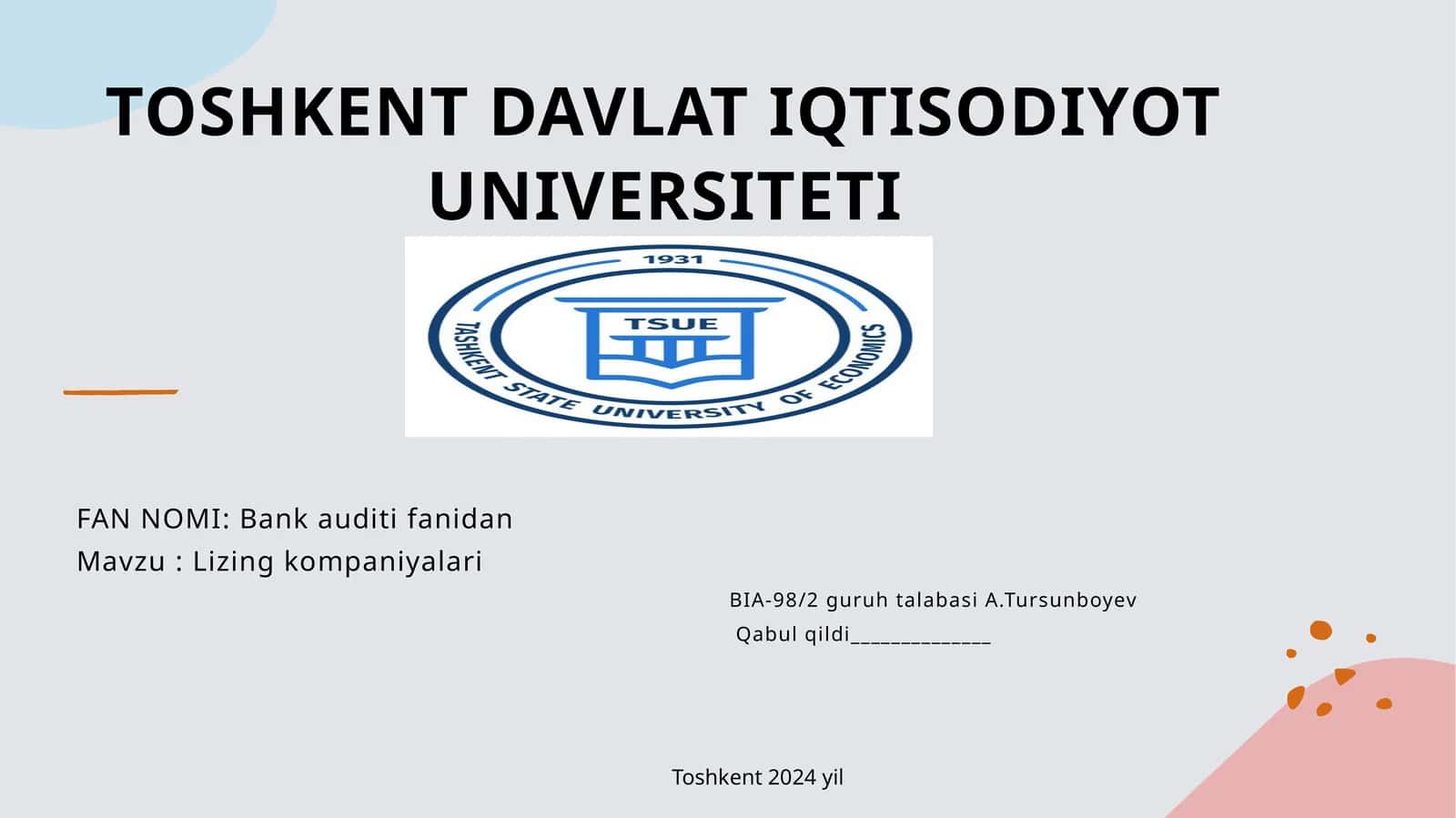 TOSHKENT DAVLAT IQTISODIYOT UNIVERSITETI

1931
TSUE
TASHKENT STATE UNIVERSITY OF ECONOMICS

FAN NOMI: Bank auditi fanidan
Mavzu : Lizing kompaniyalari

BIA-98/2 guruh talabasi A.Tursunboyev
Qabul qildi______________

Toshkent 2024 yil